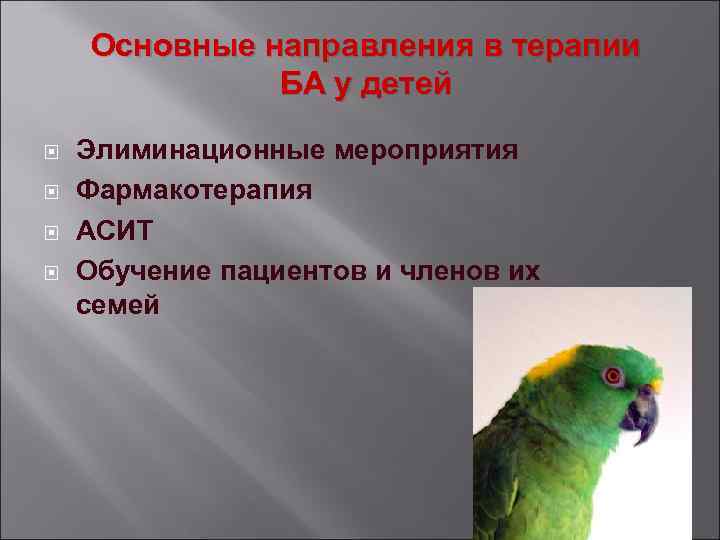 Основные направления в терапии БА у детей

Элиминационные мероприятия
Фармакотерапия
АСИТ
Обучение пациентов и членов их семей